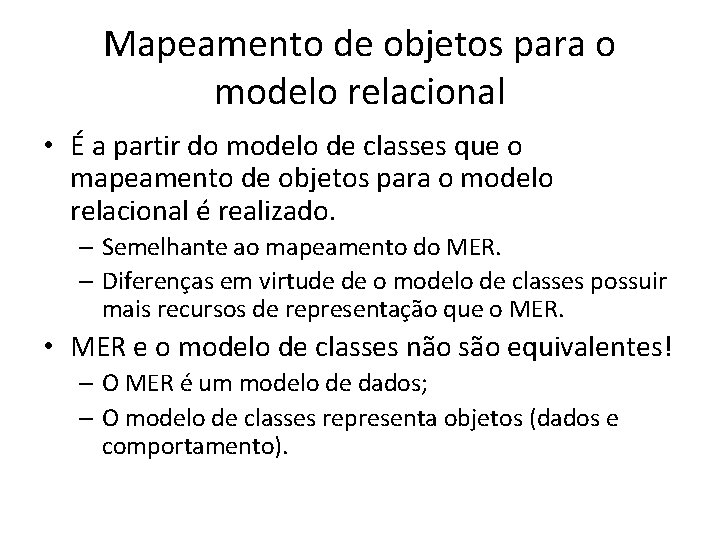 Mapeamento de objetos para o modelo relacional

• É a partir do modelo de classes que o mapeamento de objetos para o modelo relacional é realizado.
– Semelhante ao mapeamento do MER.
– Diferenças em virtude de o modelo de classes possuir mais recursos de representação que o MER.

• MER e o modelo de classes não são equivalentes!
– O MER é um modelo de dados;
– O modelo de classes representa objetos (dados e comportamento).